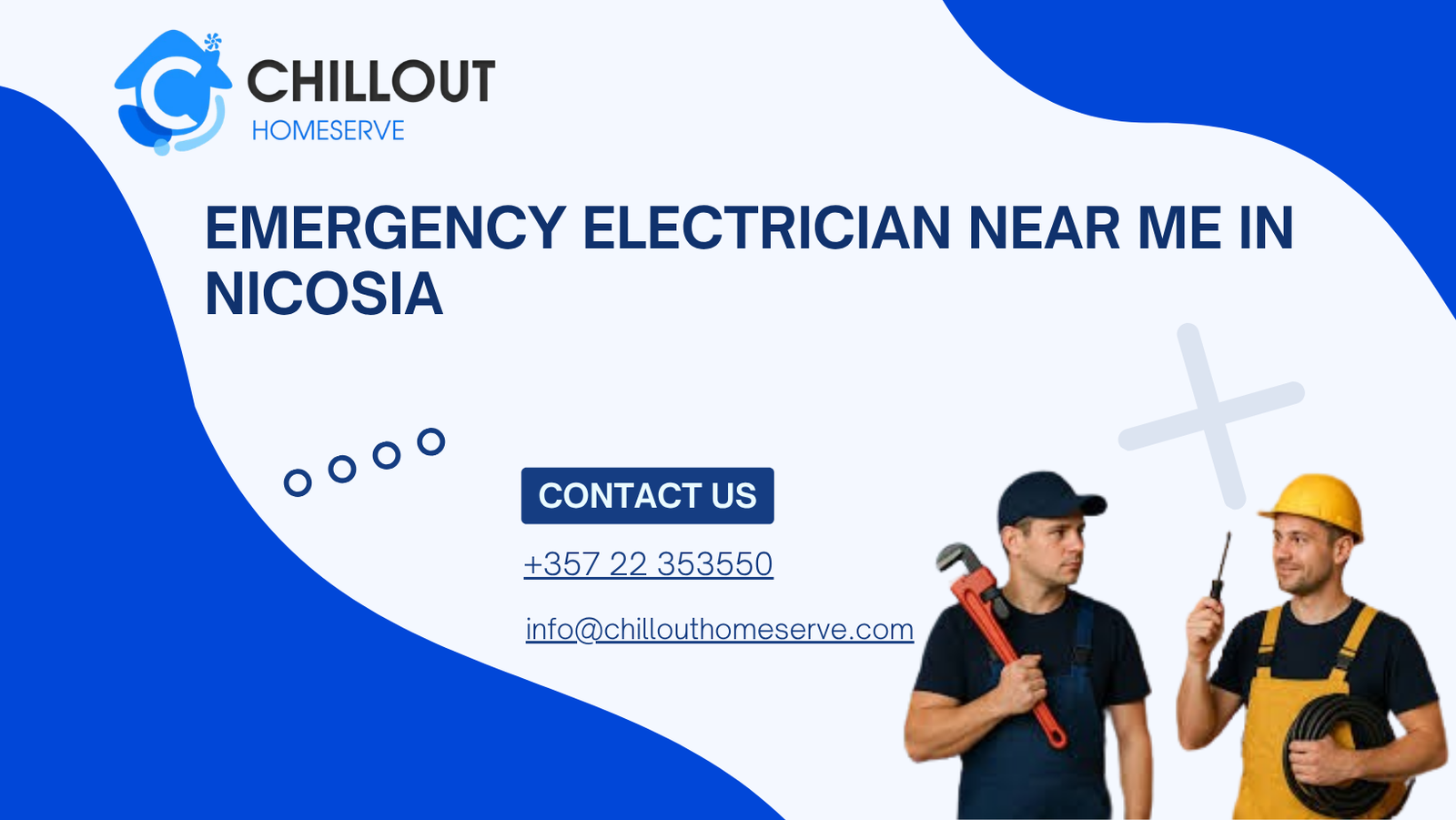 CHILLOUT
HOMESERVE

EMERGENCY ELECTRICIAN NEAR ME IN NICOSIA

CONTACT US

+357 22 353550

info@chillouthomeserve.com